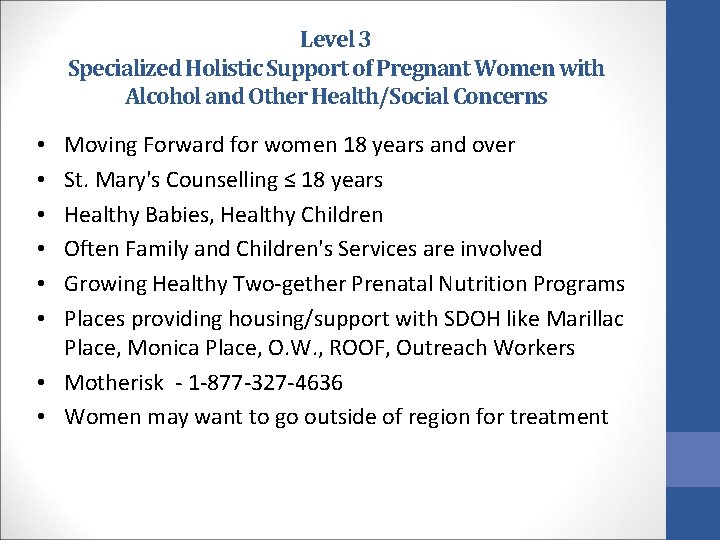 Level 3
Specialized Holistic Support of Pregnant Women with Alcohol and Other Health/Social Concerns

• Moving Forward for women 18 years and over
• St. Mary's Counselling ≤ 18 years
• Healthy Babies, Healthy Children
• Often Family and Children's Services are involved
• Growing Healthy Two-gether Prenatal Nutrition Programs
• Places providing housing/support with SDOH like Marillac Place, Monica Place, O.W., ROOF, Outreach Workers
• Motherisk - 1-877-327-4636
• Women may want to go outside of region for treatment